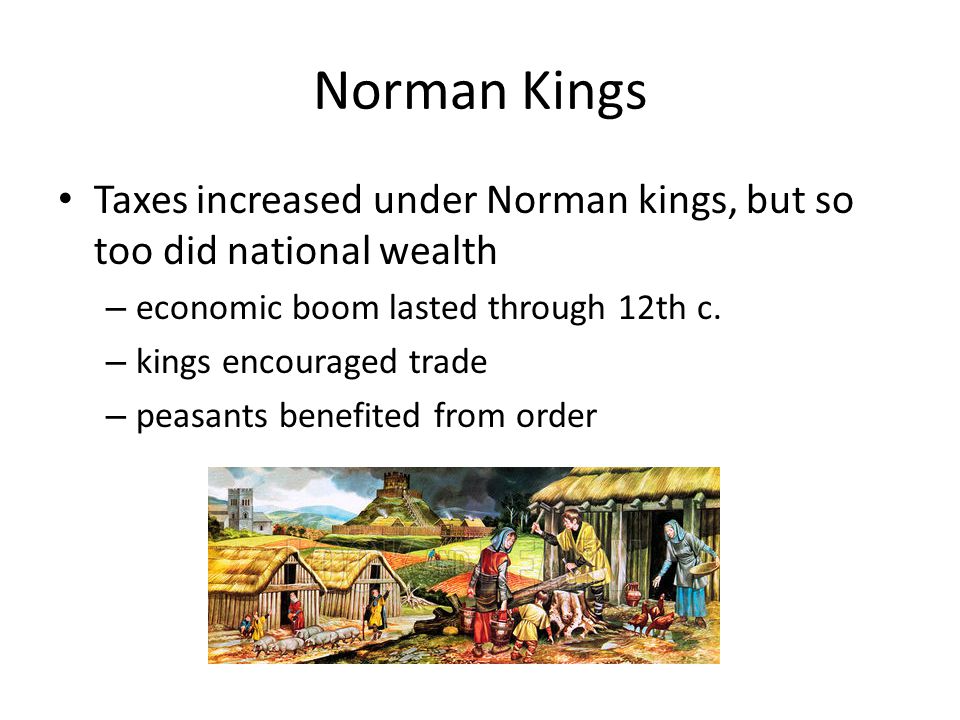 Norman Kings

• Taxes increased under Norman kings, but so too did national wealth
  – economic boom lasted through 12th c.
  – kings encouraged trade
  – peasants benefited from order